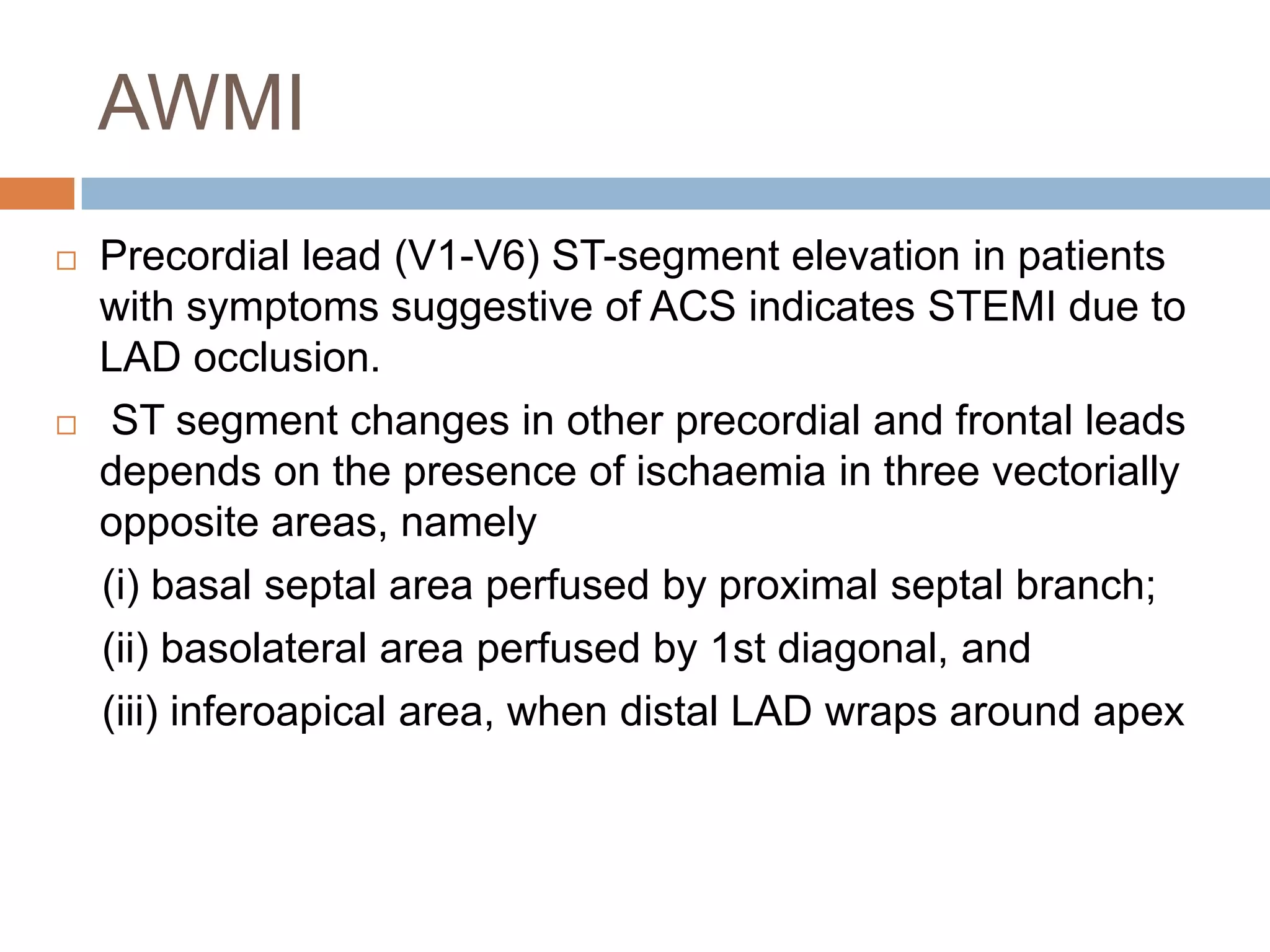 AWMI

Precordial lead (V1-V6) ST-segment elevation in patients with symptoms suggestive of ACS indicates STEMI due to LAD occlusion.

ST segment changes in other precordial and frontal leads depends on the presence of ischaemia in three vectorially opposite areas, namely

(i) basal septal area perfused by proximal septal branch;

(ii) basolateral area perfused by 1st diagonal, and

(iii) inferoapical area, when distal LAD wraps around apex